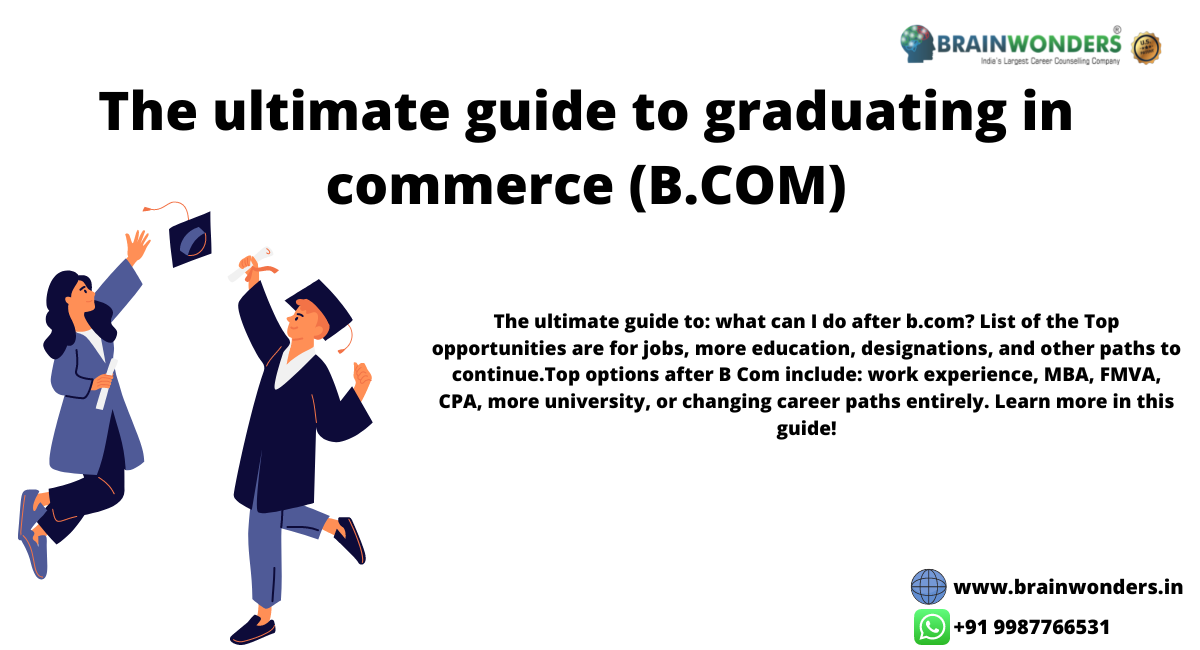 BRAINWONDERS®
India's Largest Career Counselling Company

The ultimate guide to graduating in commerce (B.COM)

The ultimate guide to: what can I do after b.com? List of the Top opportunities are for jobs, more education, designations, and other paths to continue.Top options after B Com include: work experience, MBA, FMVA, CPA, more university, or changing career paths entirely. Learn more in this guide!

www.brainwonders.in

+91 9987766531